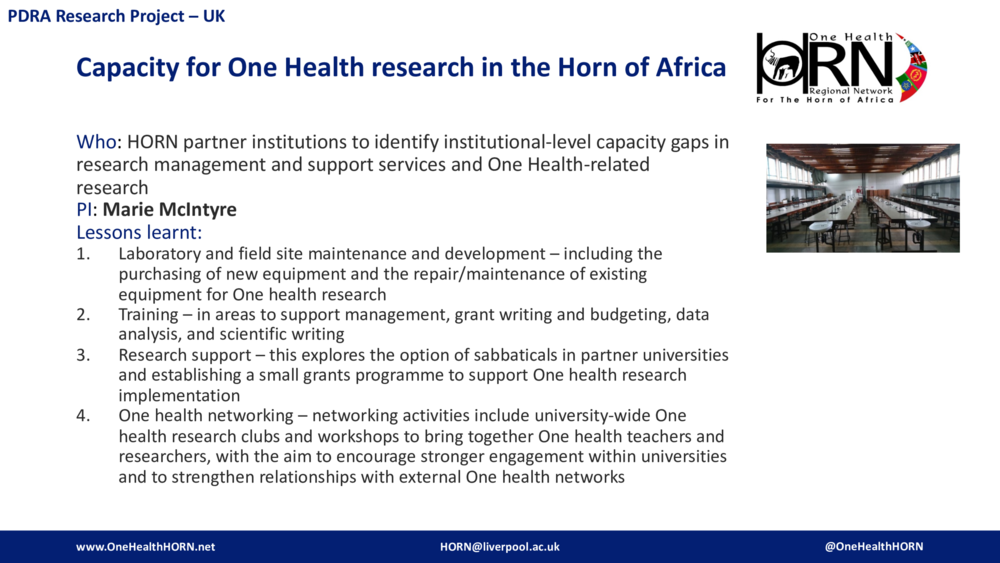 PDRA Research Project – UK

Capacity for One Health research in the Horn of Africa

One Health
HORN
Regional Network
For The Horn of Africa

Who: HORN partner institutions to identify institutional-level capacity gaps in research management and support services and One Health-related research
PI: Marie McIntyre
Lessons learnt:
1. Laboratory and field site maintenance and development – including the purchasing of new equipment and the repair/maintenance of existing equipment for One health research
2. Training – in areas to support management, grant writing and budgeting, data analysis, and scientific writing
3. Research support – this explores the option of sabbaticals in partner universities and establishing a small grants programme to support One health research implementation
4. One health networking – networking activities include university-wide One health research clubs and workshops to bring together One health teachers and researchers, with the aim to encourage stronger engagement within universities and to strengthen relationships with external One health networks

www.OneHealthHORN.net HORN@liverpool.ac.uk @OneHealthHORN